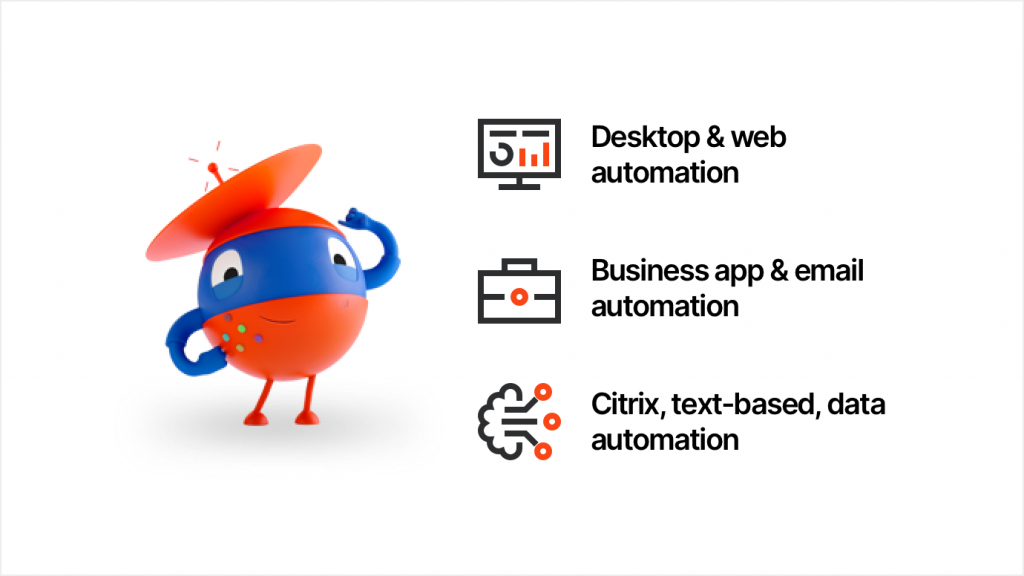 Desktop & web automation

Business app & email automation

Citrix, text-based, data automation